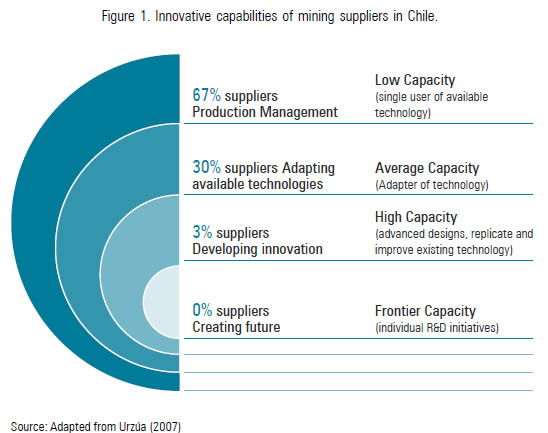 Figure 1. Innovative capabilities of mining suppliers in Chile.

67% suppliers Production Management

Low Capacity (single user of available technology)

30% suppliers Adapting available technologies

Average Capacity (Adapter of technology)

3% suppliers Developing innovation

High Capacity (advanced designs, replicate and improve existing technology)

0% suppliers Creating future

Frontier Capacity (individual R&D initiatives)

Source: Adapted from Urzúa (2007)